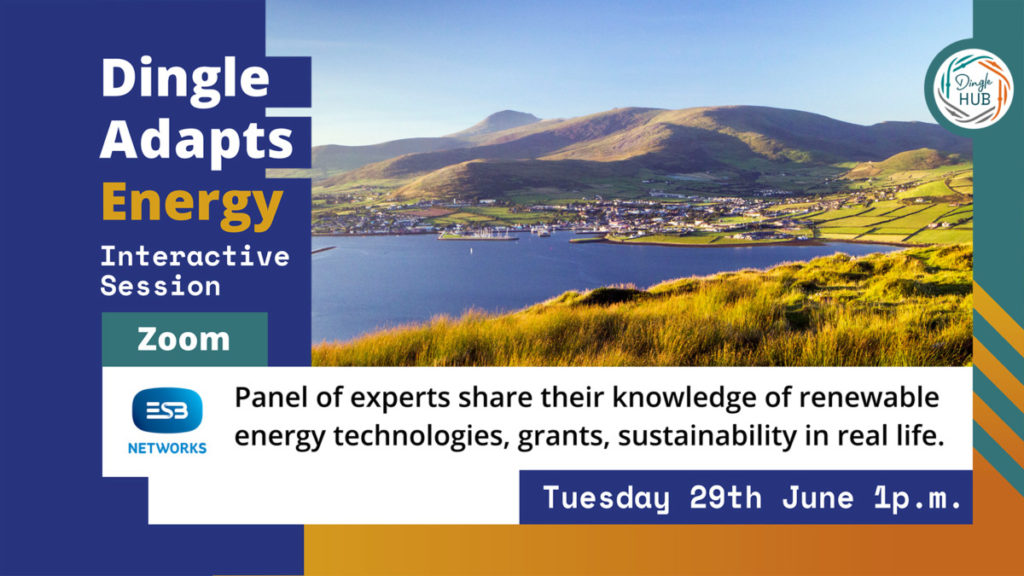 Dingle Adapts Energy

Interactive Session

Zoom

Dingle HUB

ESB NETWORKS

Panel of experts share their knowledge of renewable energy technologies, grants, sustainability in real life.

Tuesday 29th June 1p.m.